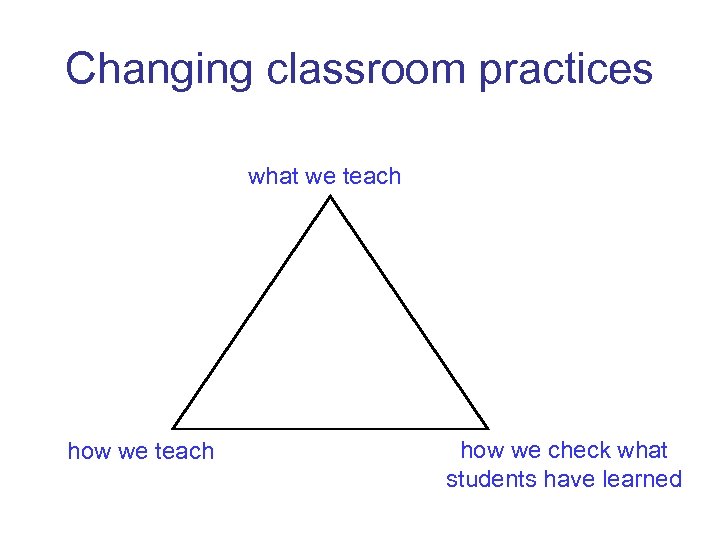 Changing classroom practices

what we teach

how we teach

how we check what students have learned